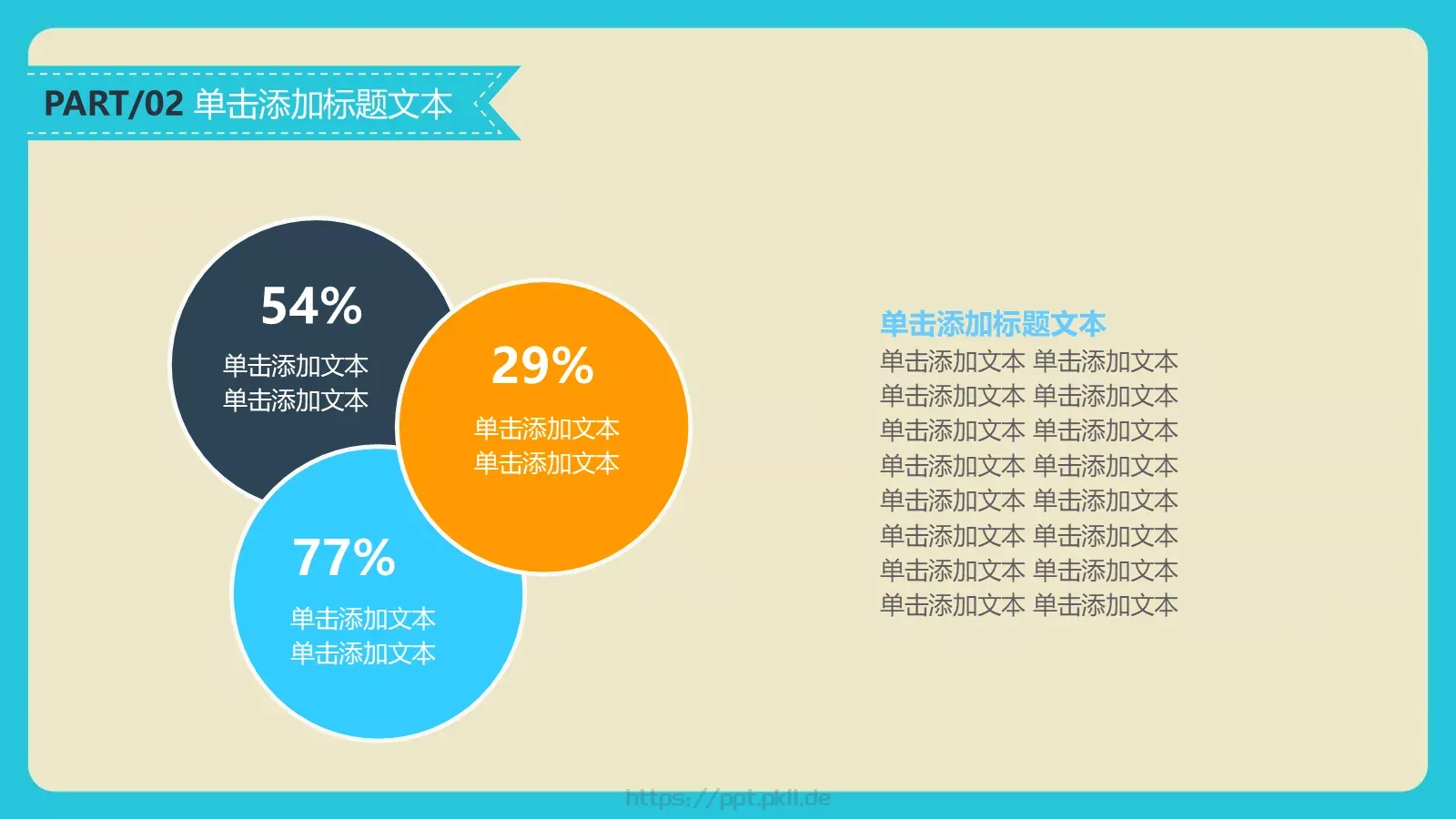 PART/02 单击添加标题文本

54%
单击添加文本
单击添加文本

29%
单击添加文本
单击添加文本

77%
单击添加文本
单击添加文本

单击添加标题文本
单击添加文本 单击添加文本
单击添加文本 单击添加文本
单击添加文本 单击添加文本
单击添加文本 单击添加文本
单击添加文本 单击添加文本
单击添加文本 单击添加文本
单击添加文本 单击添加文本
单击添加文本 单击添加文本

https://ppt.pkll.de